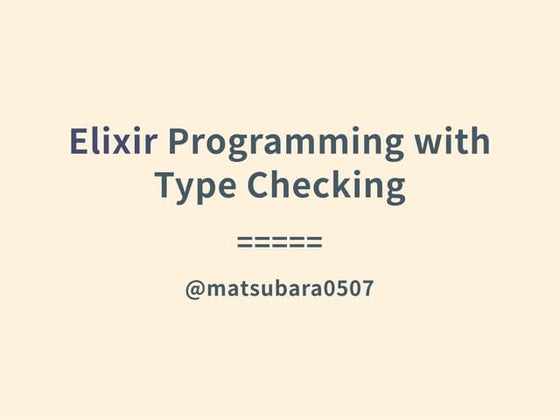 Elixir Programming with Type Checking

=====

@matsubara0507